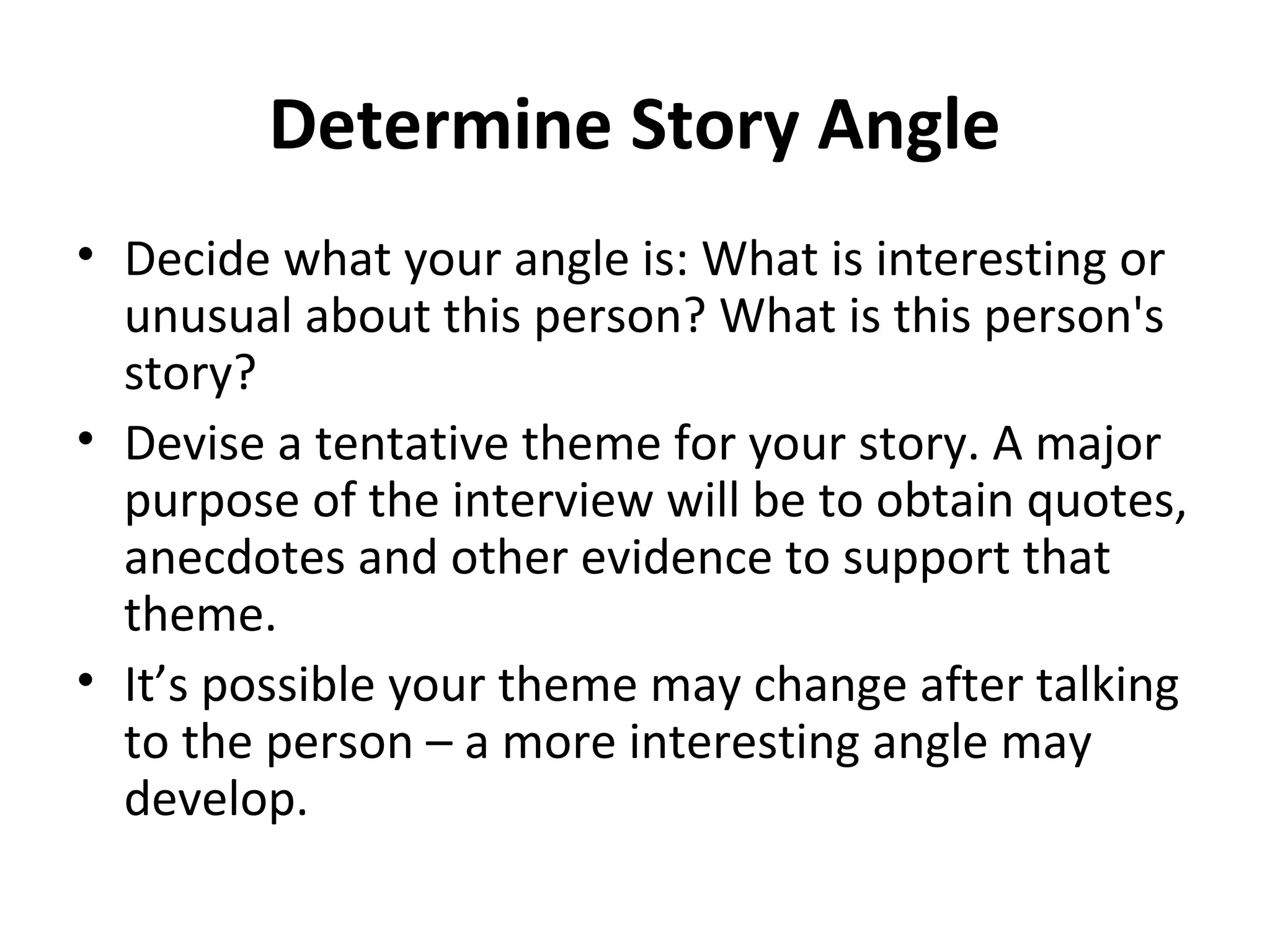 Determine Story Angle

• Decide what your angle is: What is interesting or unusual about this person? What is this person's story?
• Devise a tentative theme for your story. A major purpose of the interview will be to obtain quotes, anecdotes and other evidence to support that theme.
• It’s possible your theme may change after talking to the person – a more interesting angle may develop.